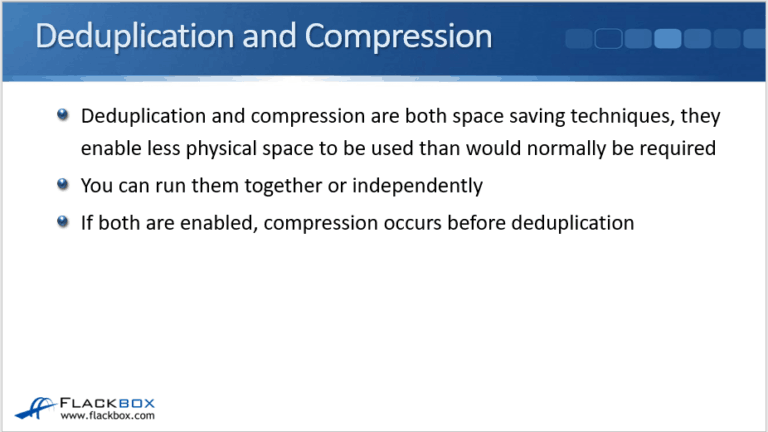 Deduplication and Compression

Deduplication and compression are both space saving techniques, they enable less physical space to be used than would normally be required

You can run them together or independently

If both are enabled, compression occurs before deduplication

FLACKBOX
www.flackbox.com